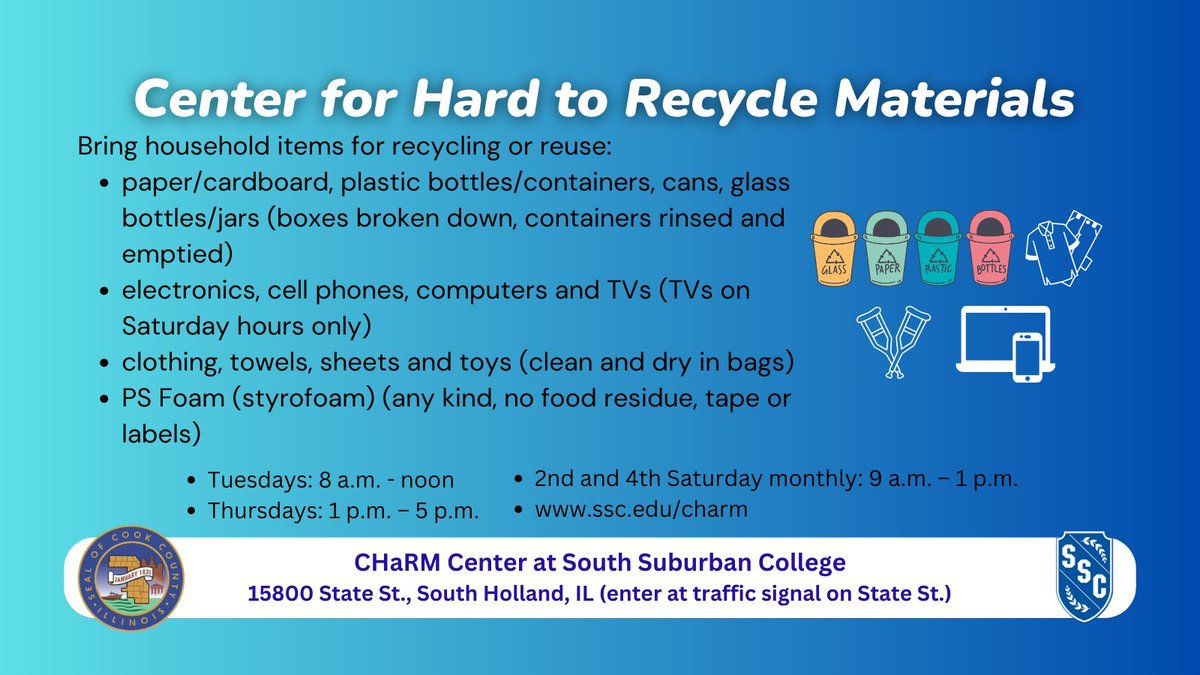 Center for Hard to Recycle Materials

Bring household items for recycling or reuse:

- paper/cardboard, plastic bottles/containers, cans, glass bottles/jars (boxes broken down, containers rinsed and emptied)
- electronics, cell phones, computers and TVs (TVs on Saturday hours only)
- clothing, towels, sheets and toys (clean and dry in bags)
- PS Foam (styrofoam) (any kind, no food residue, tape or labels)

GLASS PAPER PLASTIC BOTTLES

- Tuesdays: 8 a.m. - noon
- Thursdays: 1 p.m. – 5 p.m.
- 2nd and 4th Saturday monthly: 9 a.m. – 1 p.m.
- www.ssc.edu/charm

SEAL OF COOK COUNTY ILLINOIS JANUARY 1831

CHaRM Center at South Suburban College
15800 State St., South Holland, IL (enter at traffic signal on State St.)

SSC